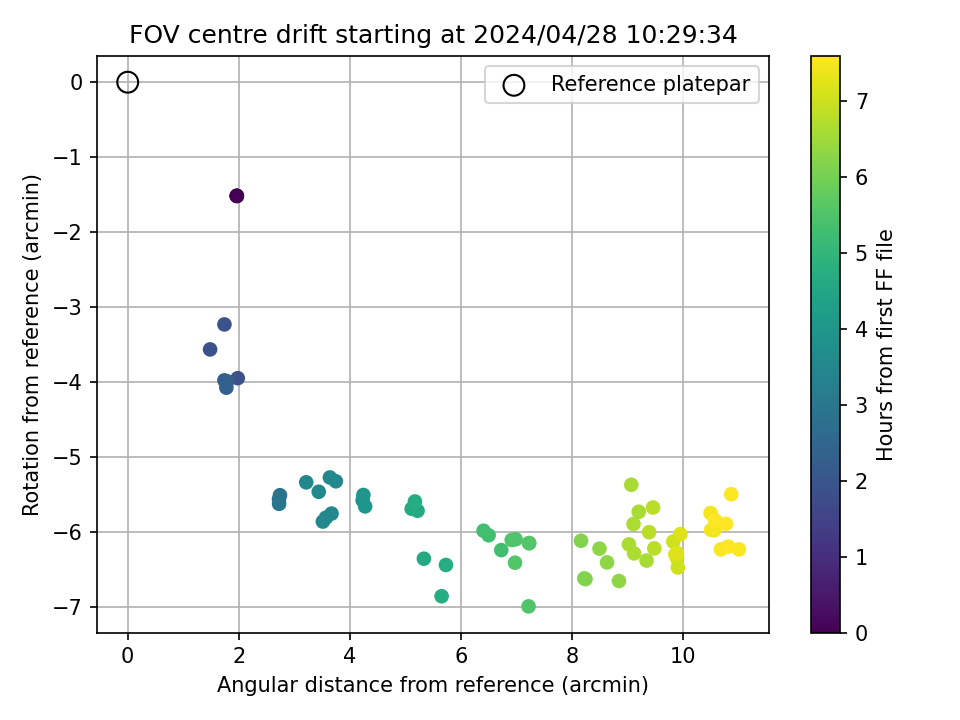 FOV centre drift starting at 2024/04/28 10:29:34

Reference platepar

Rotation from reference (arcmin)

0
−1
−2
−3
−4
−5
−6
−7

0
2
4
6
8
10

Angular distance from reference (arcmin)

Hours from first FF file

0
1
2
3
4
5
6
7